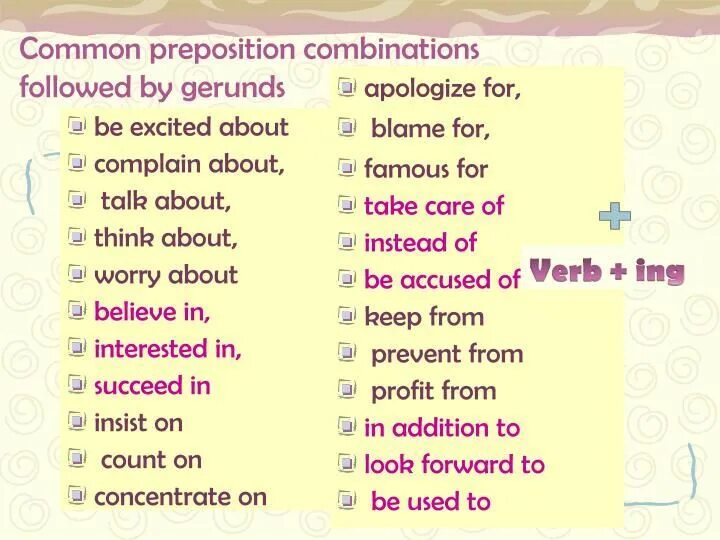 Common preposition combinations followed by gerunds

be excited about
complain about,
talk about,
think about,
worry about
believe in,
interested in,
succeed in
insist on
count on
concentrate on

apologize for,
blame for,
famous for
take care of
instead of
be accused of
keep from
prevent from
profit from
in addition to
look forward to
be used to

+ Verb + ing